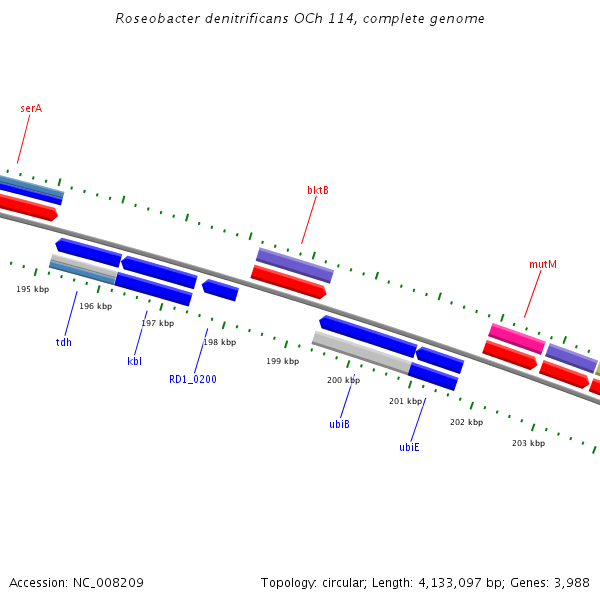 Roseobacter denitrificans OCh 114, complete genome

serA

bktB

mutM

195 kbp

196 kbp

197 kbp

198 kbp

199 kbp

200 kbp

201 kbp

202 kbp

203 kbp

tdh

kbl

RD1_0200

ubiB

ubiE

Accession: NC_008209

Topology: circular; Length: 4,133,097 bp; Genes: 3,988